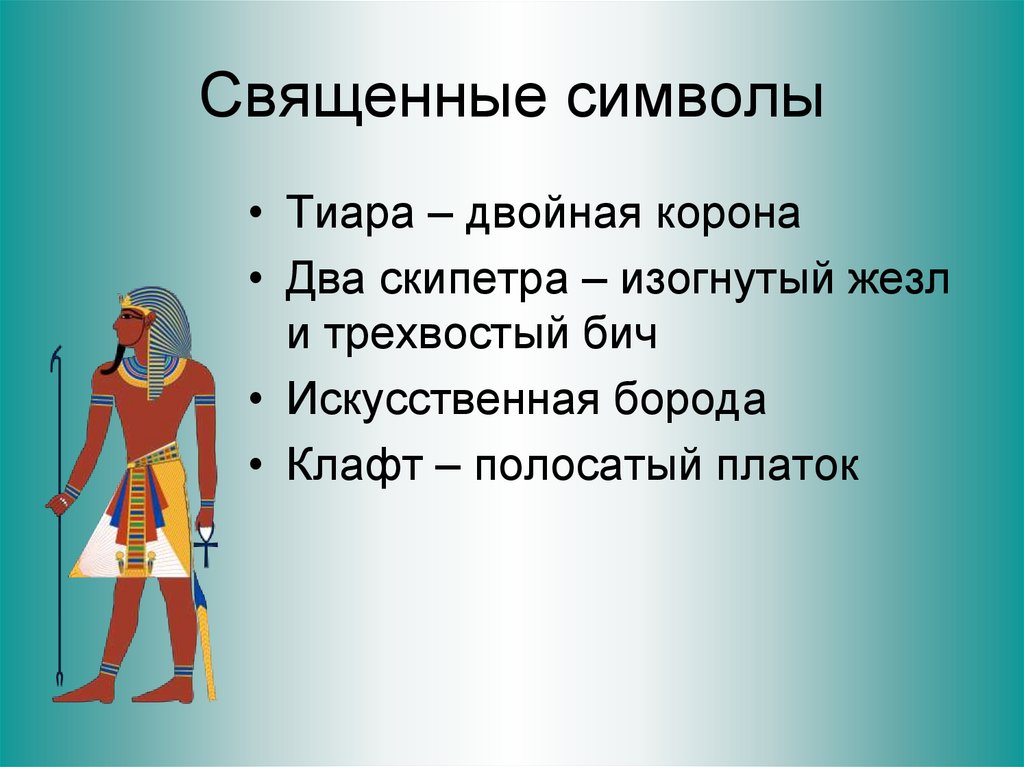 Священные символы

• Тиара – двойная корона
• Два скипетра – изогнутый жезл и трехвостый бич
• Искусственная борода
• Клафт – полосатый платок